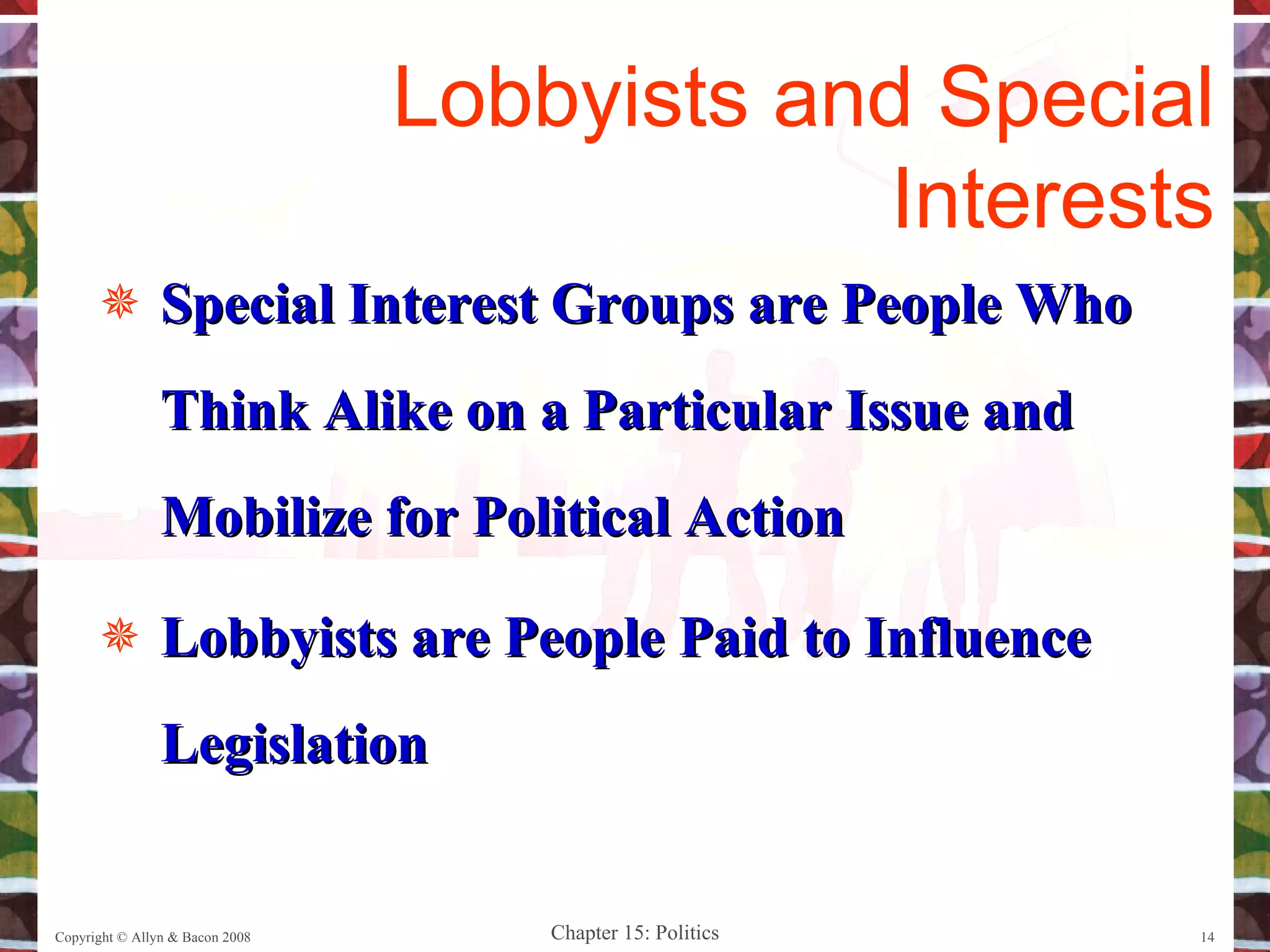 Lobbyists and Special Interests

Special Interest Groups are People Who Think Alike on a Particular Issue and Mobilize for Political Action

Lobbyists are People Paid to Influence Legislation

Copyright © Allyn & Bacon 2008

Chapter 15: Politics

14